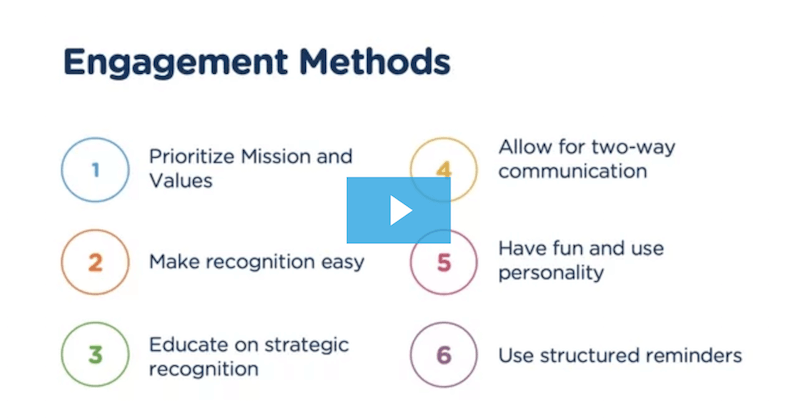 Engagement Methods

1 Prioritize Mission and Values

2 Make recognition easy

3 Educate on strategic recognition

4 Allow for two-way communication

5 Have fun and use personality

6 Use structured reminders